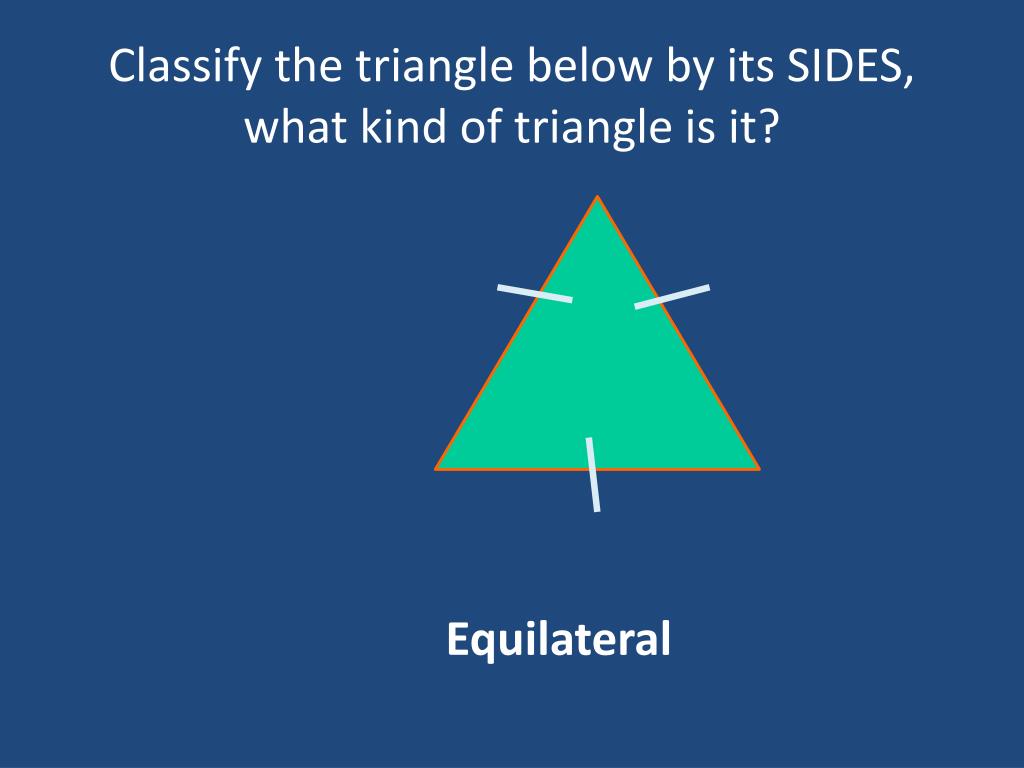 Classify the triangle below by its SIDES, what kind of triangle is it?

Equilateral